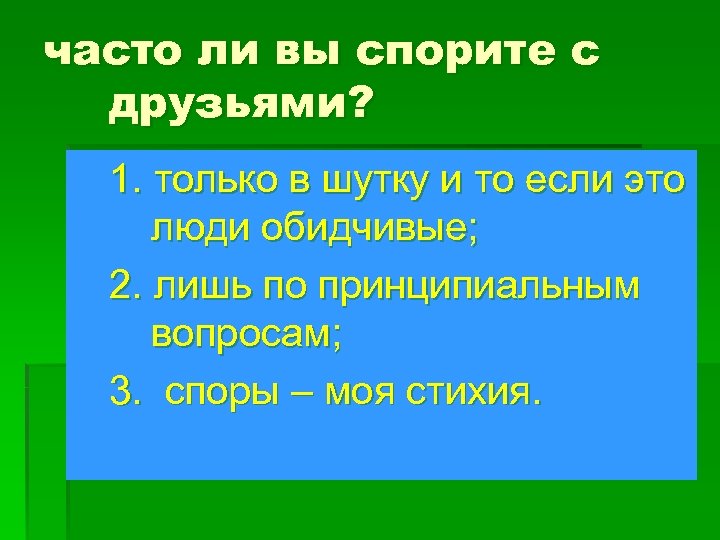 часто ли вы спорите с друзьями?

1. только в шутку и то если это люди обидчивые;

2. лишь по принципиальным вопросам;

3. споры – моя стихия.